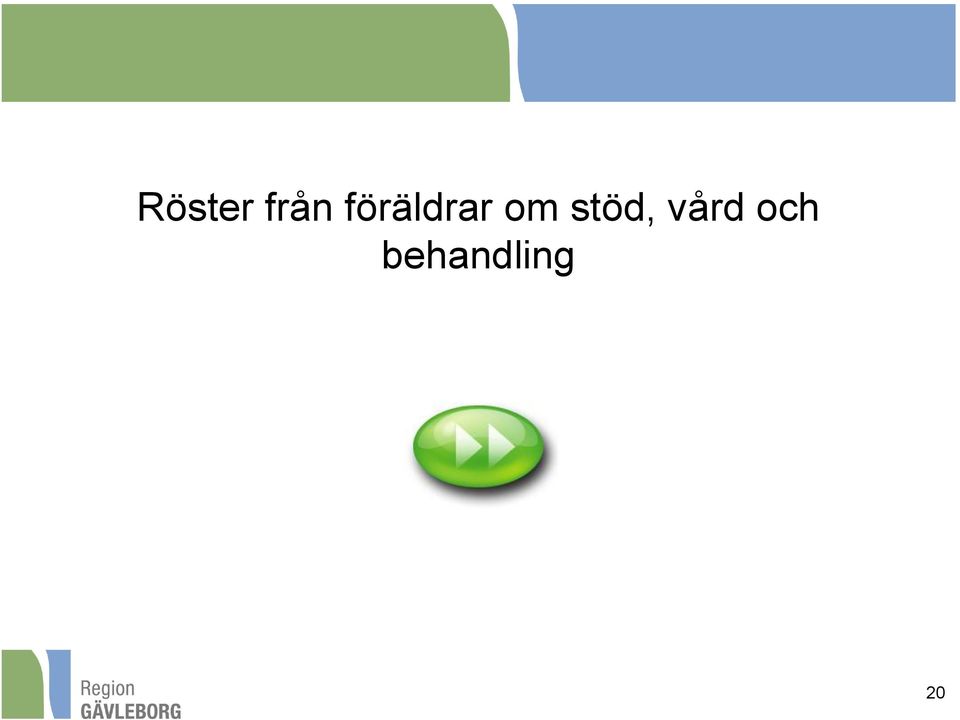 Röster från föräldrar om stöd, vård och behandling

Region
GÄVLEBORG

20